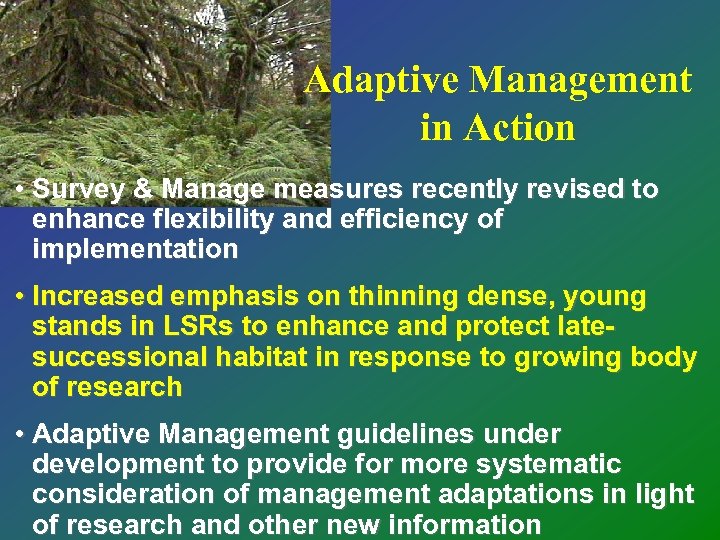 Adaptive Management in Action

• Survey & Manage measures recently revised to enhance flexibility and efficiency of implementation

• Increased emphasis on thinning dense, young stands in LSRs to enhance and protect late-successional habitat in response to growing body of research

• Adaptive Management guidelines under development to provide for more systematic consideration of management adaptations in light of research and other new information